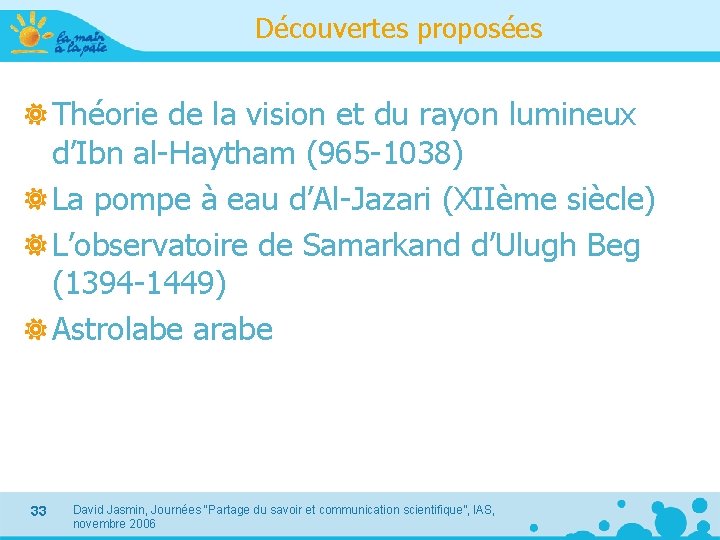 la main à la pâte

Découvertes proposées

Théorie de la vision et du rayon lumineux d’Ibn al-Haytham (965-1038)

La pompe à eau d’Al-Jazari (XIIème siècle)

L’observatoire de Samarkand d’Ulugh Beg (1394-1449)

Astrolabe arabe

33

David Jasmin, Journées "Partage du savoir et communication scientifique", IAS, novembre 2006